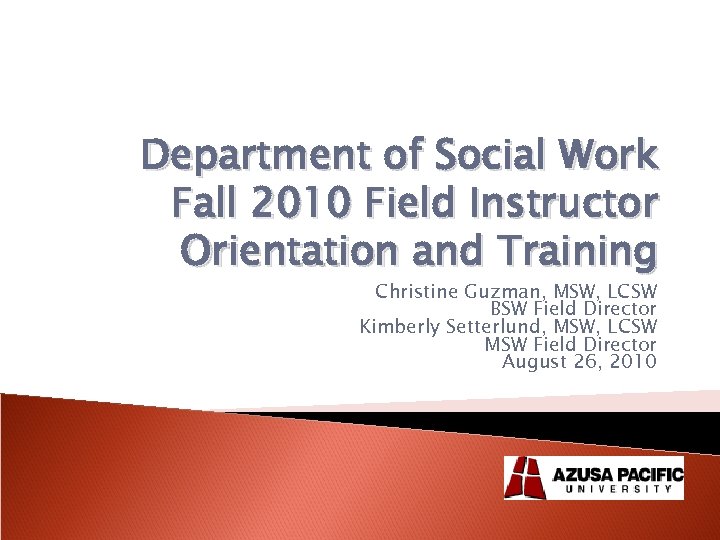 Department of Social Work Fall 2010 Field Instructor Orientation and Training

Christine Guzman, MSW, LCSW
BSW Field Director
Kimberly Setterlund, MSW, LCSW
MSW Field Director
August 26, 2010

AZUSA PACIFIC
UNIVERSITY